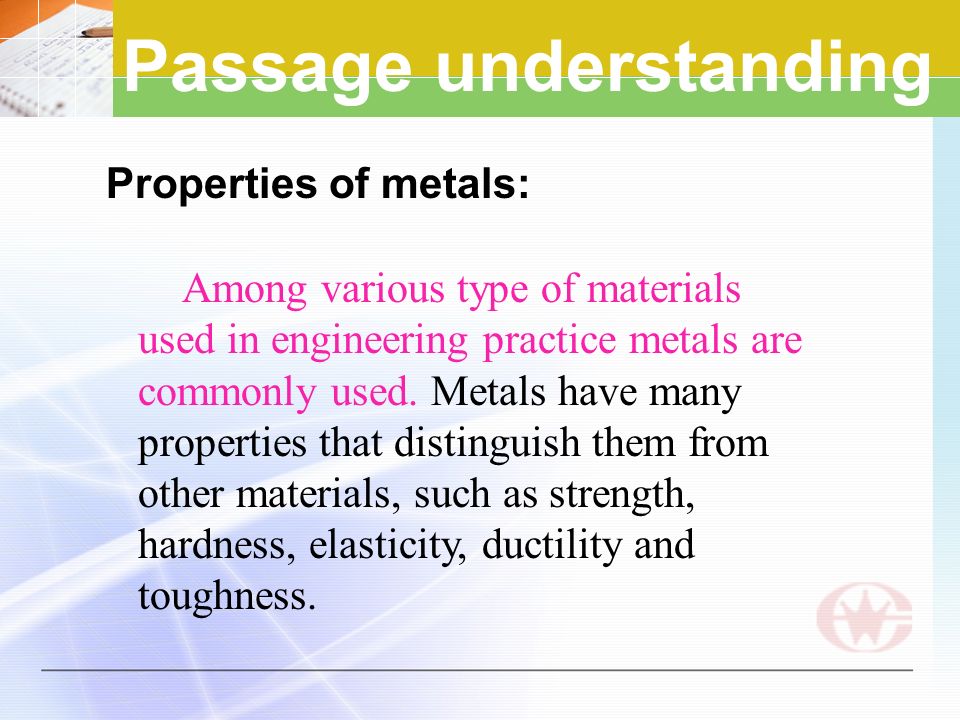 Passage understanding

Properties of metals:

Among various type of materials used in engineering practice metals are commonly used. Metals have many properties that distinguish them from other materials, such as strength, hardness, elasticity, ductility and toughness.